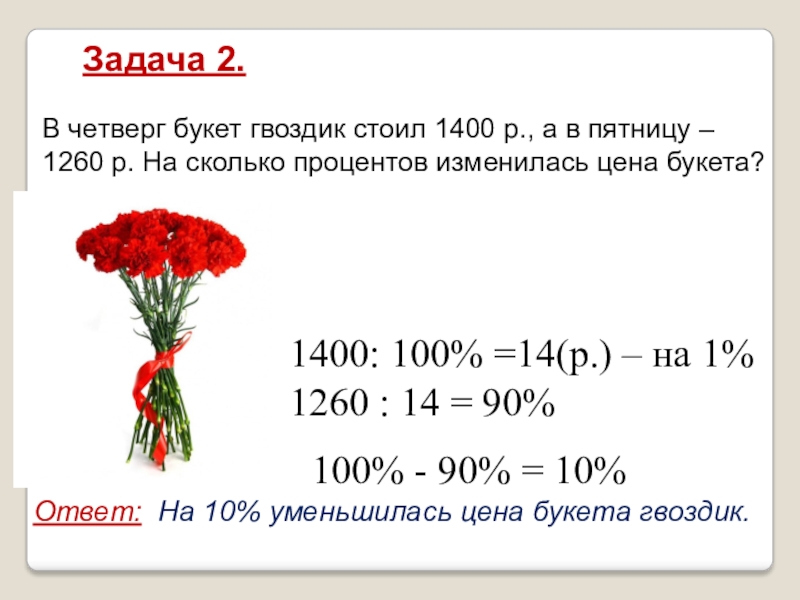 Задача 2.

В четверг букет гвоздик стоил 1400 р., а в пятницу – 1260 р. На сколько процентов изменилась цена букета?

1400: 100% =14(р.) – на 1%
1260 : 14 = 90%

100% - 90% = 10%

Ответ: На 10% уменьшилась цена букета гвоздик.